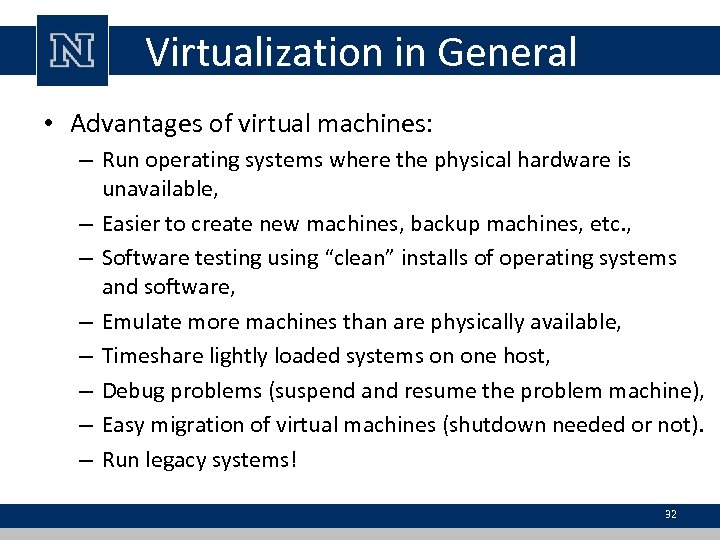 N

Virtualization in General

• Advantages of virtual machines:
– Run operating systems where the physical hardware is unavailable,
– Easier to create new machines, backup machines, etc.,
– Software testing using “clean” installs of operating systems and software,
– Emulate more machines than are physically available,
– Timeshare lightly loaded systems on one host,
– Debug problems (suspend and resume the problem machine),
– Easy migration of virtual machines (shutdown needed or not).
– Run legacy systems!

32